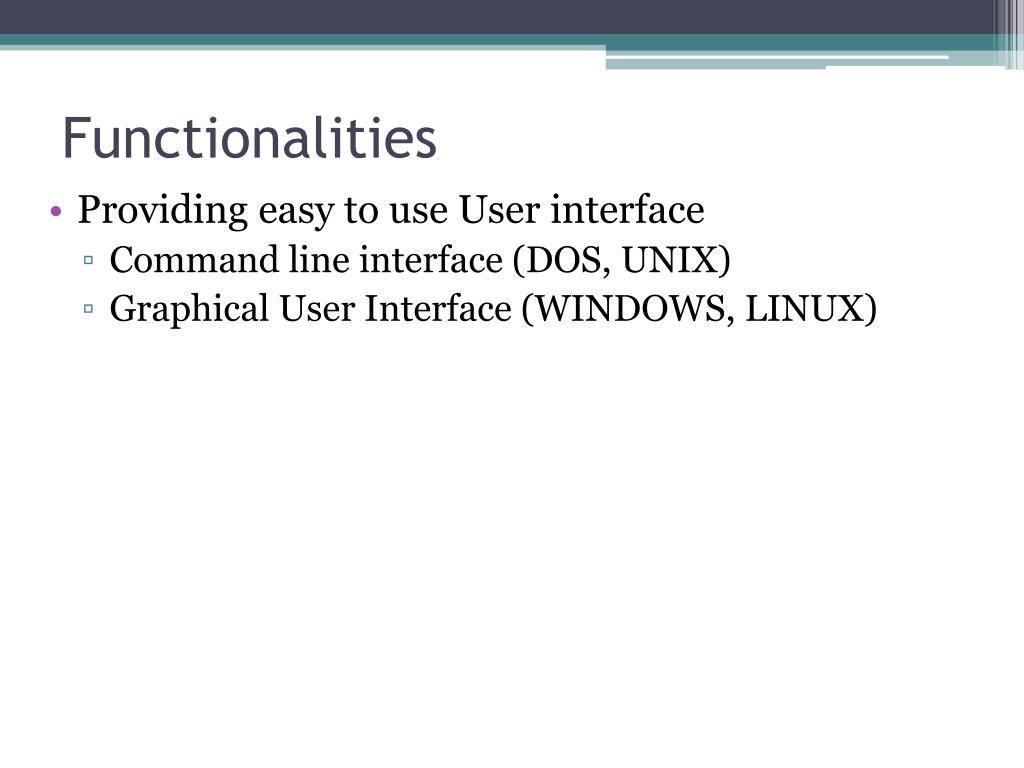 Functionalities

• Providing easy to use User interface
▫ Command line interface (DOS, UNIX)
▫ Graphical User Interface (WINDOWS, LINUX)